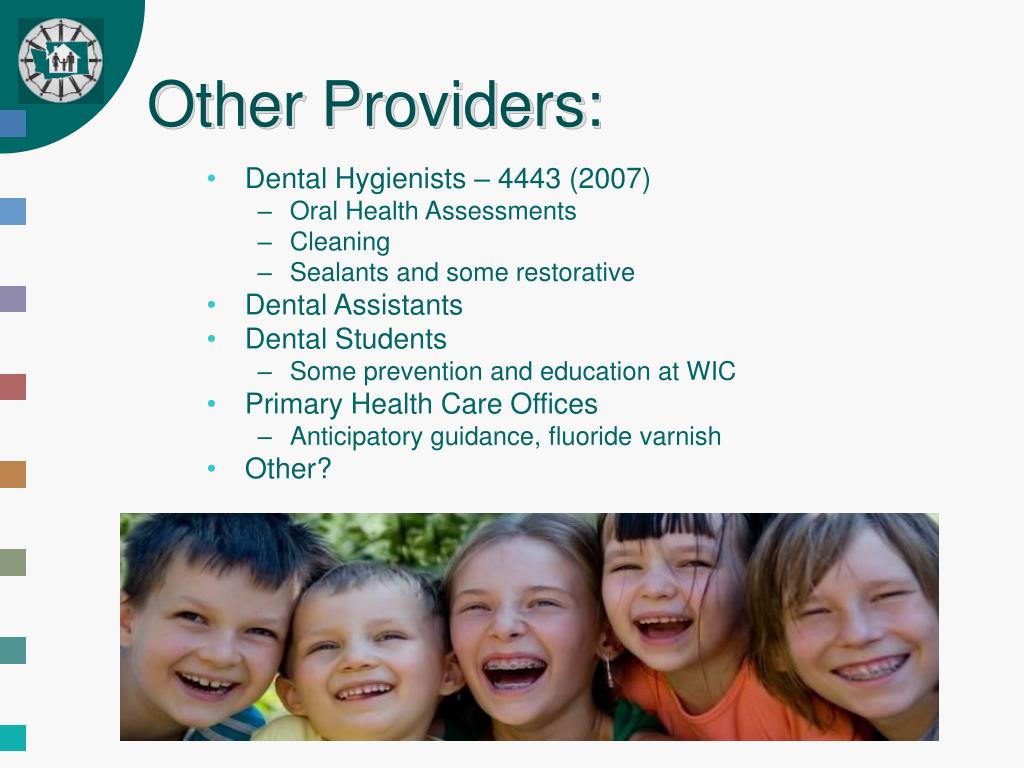 Other Providers:

• Dental Hygienists – 4443 (2007)
  – Oral Health Assessments
  – Cleaning
  – Sealants and some restorative
• Dental Assistants
• Dental Students
  – Some prevention and education at WIC
• Primary Health Care Offices
  – Anticipatory guidance, fluoride varnish
• Other?